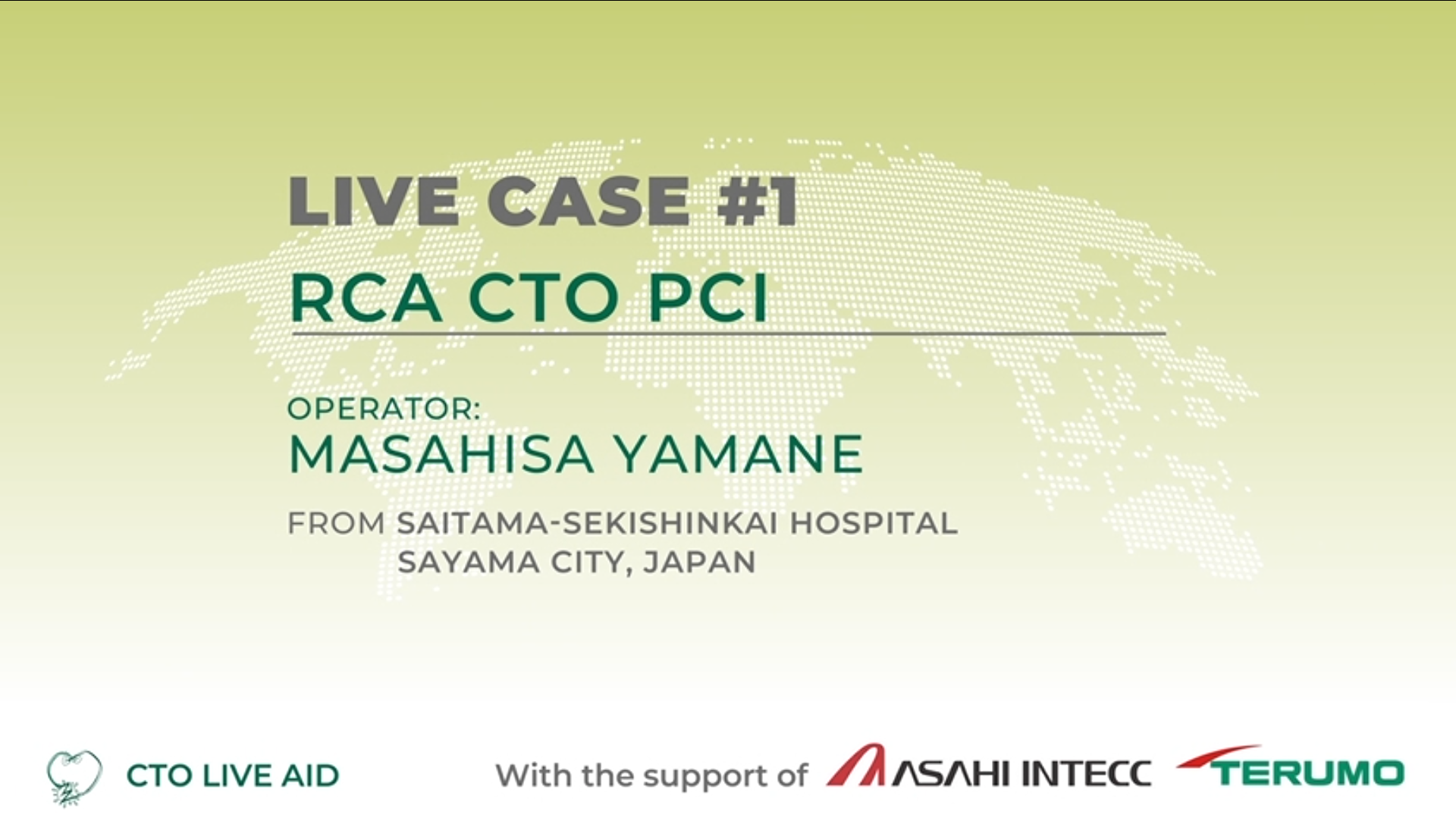 LIVE CASE #1
RCA CTO PCI

OPERATOR:
MASAHISA YAMANE

FROM SAITAMA-SEKISHINKAI HOSPITAL
SAYAMA CITY, JAPAN

CTO LIVE AID

With the support of ASAHI INTECC TERUMO